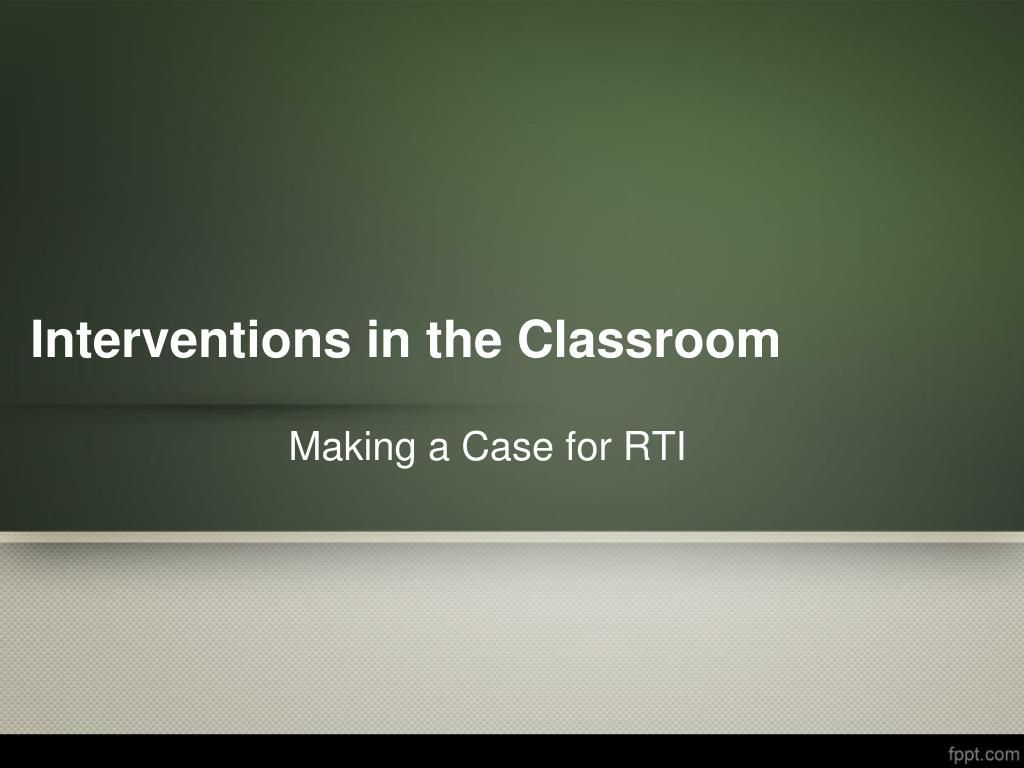 Interventions in the Classroom

Making a Case for RTI

fppt.com